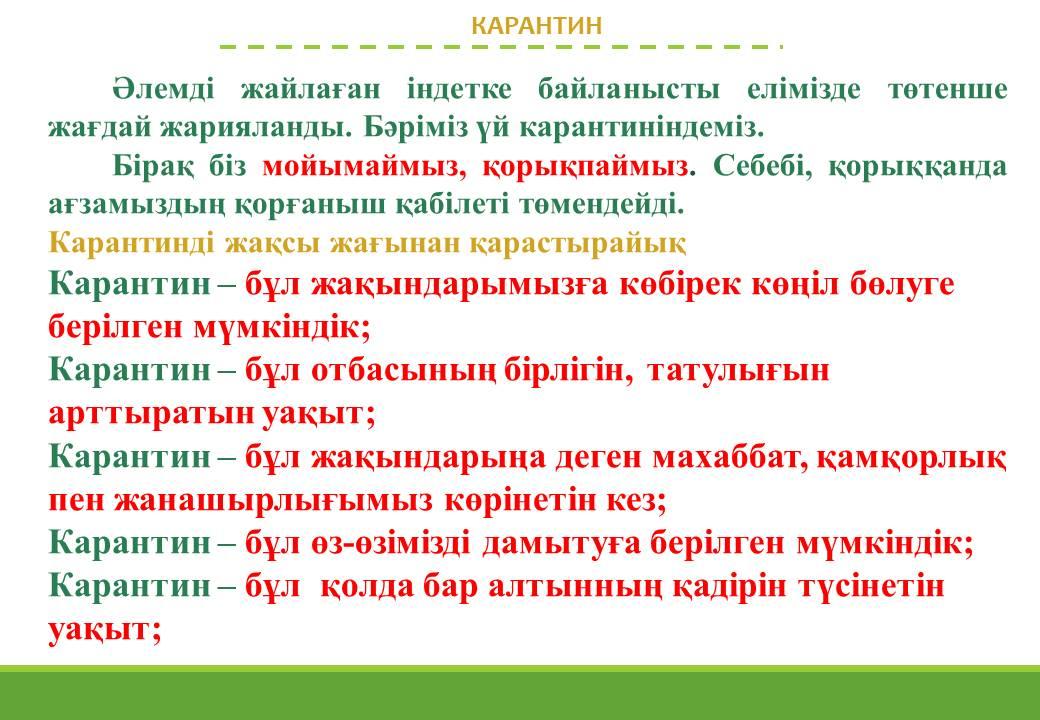 КАРАНТИН

Әлемді жайлаған індетке байланысты елімізде төтенше жағдай жарияланды. Бәріміз үй карантиніндеміз.

Бірақ біз мойымаймыз, қорықпаймыз. Себебі, қорыққанда ағзамыздың қорғаныш қабілеті төмендейді.

Карантинді жақсы жағынан қарастырайық

Карантин – бұл жақындарымызға көбірек көңіл бөлуге берілген мүмкіндік;

Карантин – бұл отбасының бірлігін, татулығын арттыратын уақыт;

Карантин – бұл жақындарыңа деген махаббат, қамқорлық пен жанашырлығымыз көрінетін кез;

Карантин – бұл өз-өзімізді дамытуға берілген мүмкіндік;

Карантин – бұл қолда бар алтынның қадірін түсінетін уақыт;